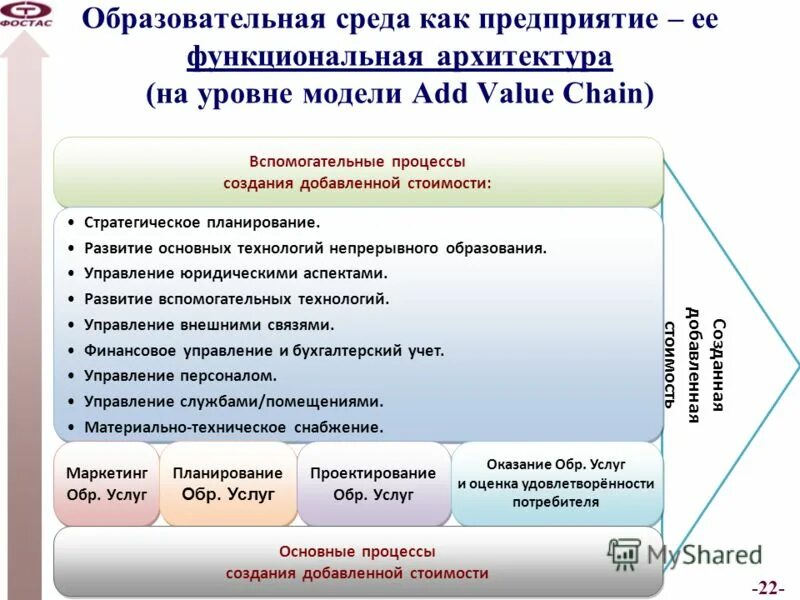 ФОСТАС

Образовательная среда как предприятие – ее функциональная архитектура (на уровне модели Add Value Chain)

Вспомогательные процессы создания добавленной стоимости:

• Стратегическое планирование.
• Развитие основных технологий непрерывного образования.
• Управление юридическими аспектами.
• Развитие вспомогательных технологий.
• Управление внешними связями.
• Финансовое управление и бухгалтерский учет.
• Управление персоналом.
• Управление службами/помещениями.
• Материально-техническое снабжение.

Маркетинг Обр. Услуг

Планирование Обр. Услуг

Проектирование Обр. Услуг

Оказание Обр. Услуг и оценка удовлетворённости потребителя

Основные процессы создания добавленной стоимости

Созданная добавленная стоимость

MyShared

-22-